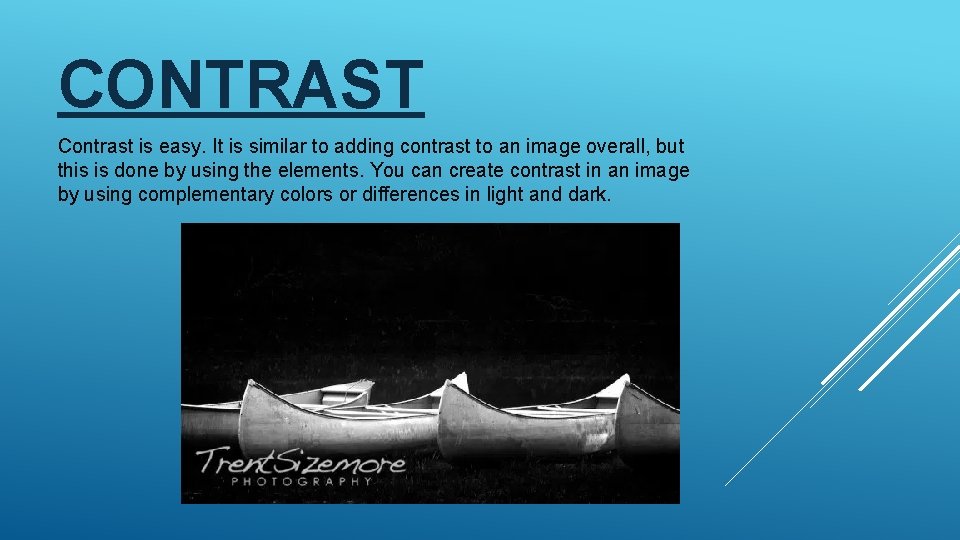 CONTRAST

Contrast is easy. It is similar to adding contrast to an image overall, but this is done by using the elements. You can create contrast in an image by using complementary colors or differences in light and dark.

TrentSizemore
PHOTOGRAPHY